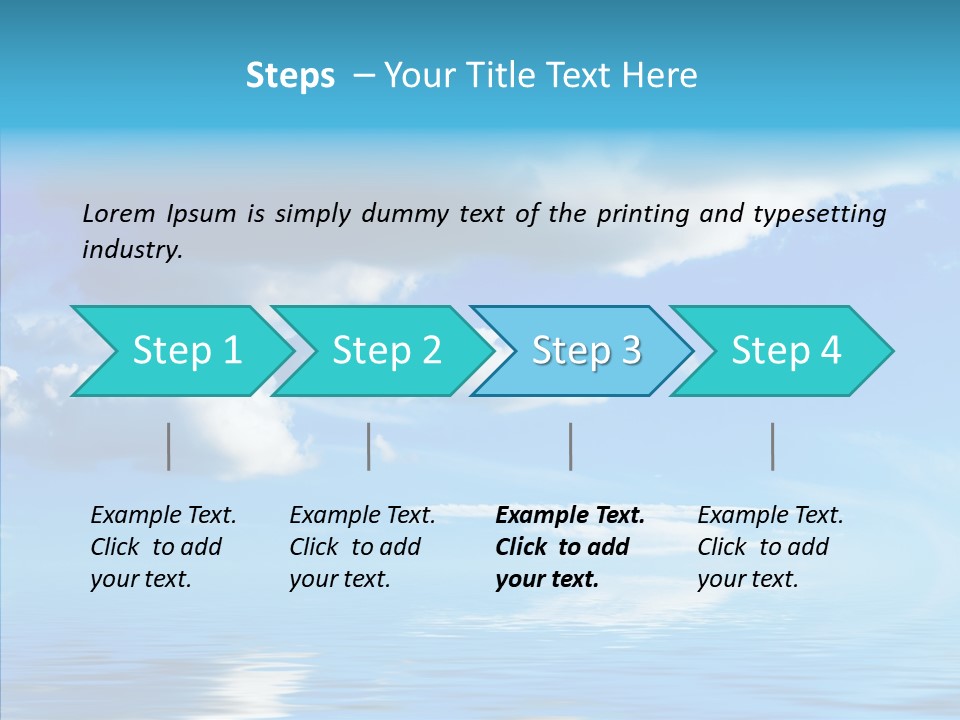 Steps – Your Title Text Here

Lorem Ipsum is simply dummy text of the printing and typesetting industry.

Step 1

Step 2

Step 3

Step 4

Example Text. Click to add your text.

Example Text. Click to add your text.

Example Text. Click to add your text.

Example Text. Click to add your text.